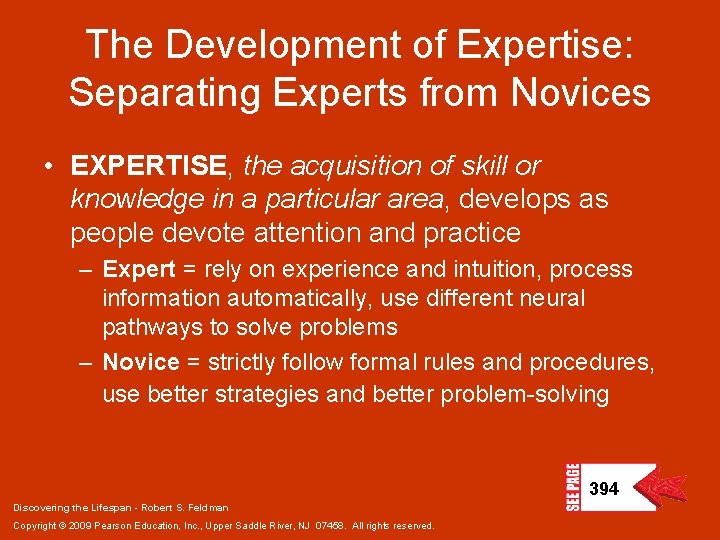 The Development of Expertise: Separating Experts from Novices

• EXPERTISE, the acquisition of skill or knowledge in a particular area, develops as people devote attention and practice

– Expert = rely on experience and intuition, process information automatically, use different neural pathways to solve problems

– Novice = strictly follow formal rules and procedures, use better strategies and better problem-solving

SEE PAGE 394

Discovering the Lifespan - Robert S. Feldman

Copyright © 2009 Pearson Education, Inc., Upper Saddle River, NJ 07458. All rights reserved.